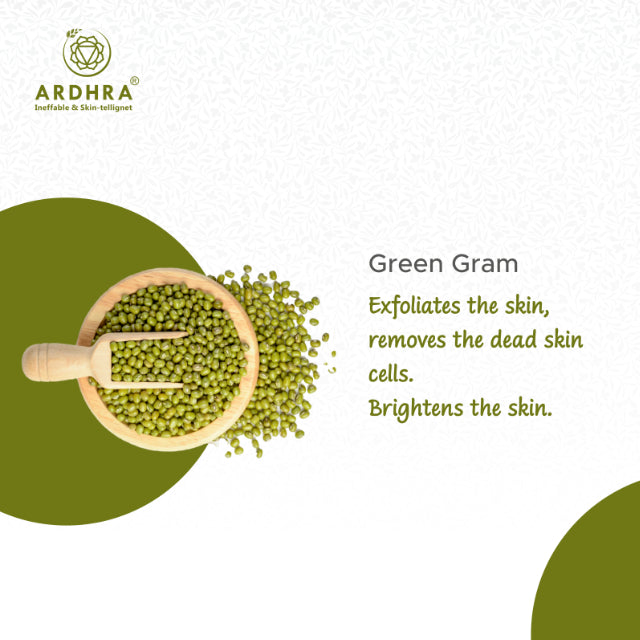 ARDHRA®
Ineffable & Skin-tellignet

Green Gram

Exfoliates the skin, removes the dead skin cells.
Brightens the skin.